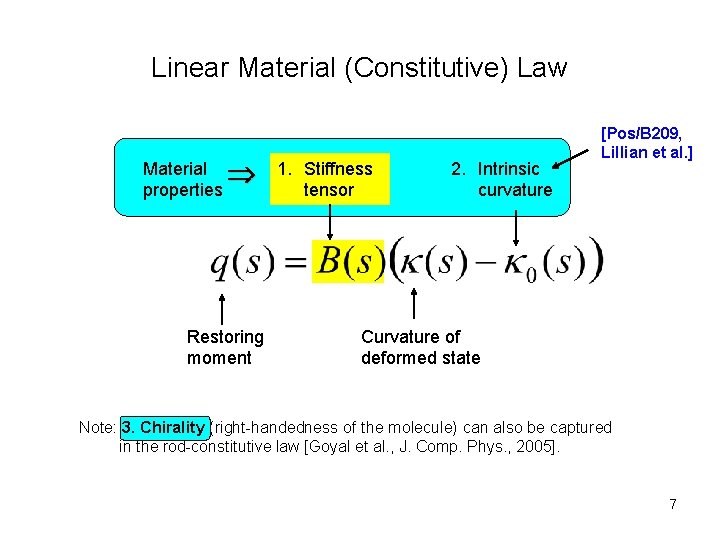 Linear Material (Constitutive) Law

[Pos/B209, Lillian et al.]

Material properties $\Rightarrow$ 1. Stiffness tensor 2. Intrinsic curvature

$q(s) = B(s)\left(\kappa(s) - \kappa_0(s)\right)$

Restoring moment

Curvature of deformed state

Note: 3. Chirality (right-handedness of the molecule) can also be captured in the rod-constitutive law [Goyal et al., J. Comp. Phys., 2005].

7